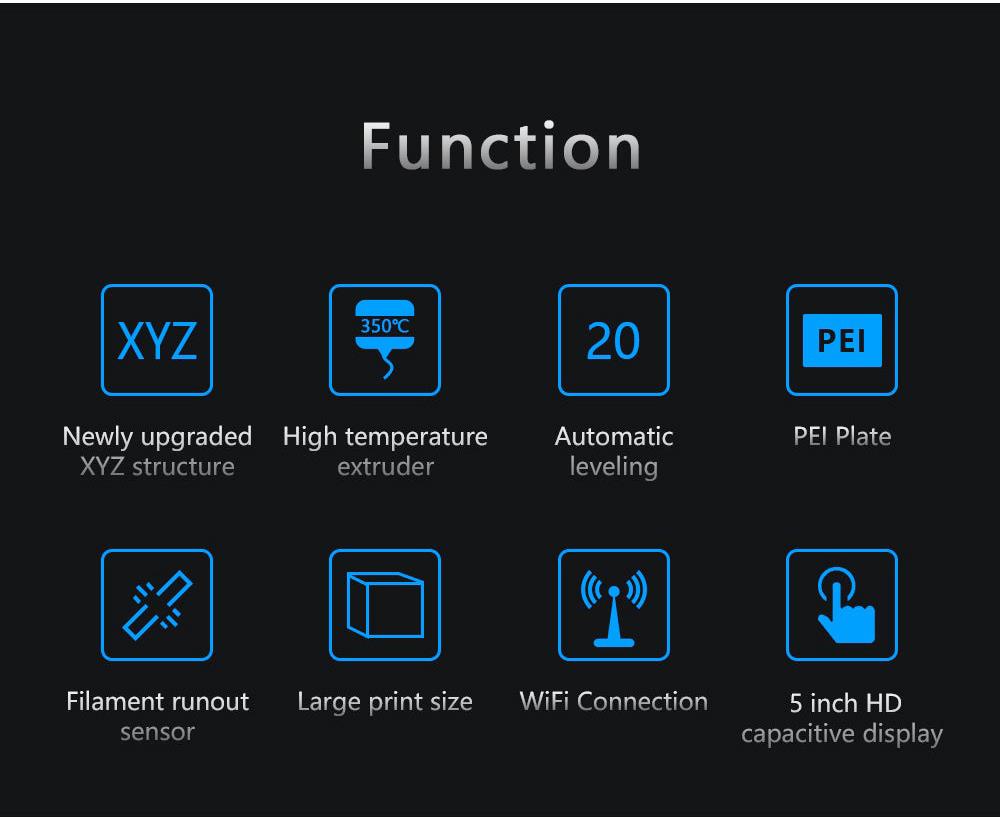 Function

XYZ

Newly upgraded XYZ structure

350℃

High temperature extruder

20

Automatic leveling

PEI

PEI Plate

Filament runout sensor

Large print size

WiFi Connection

5 inch HD capacitive display